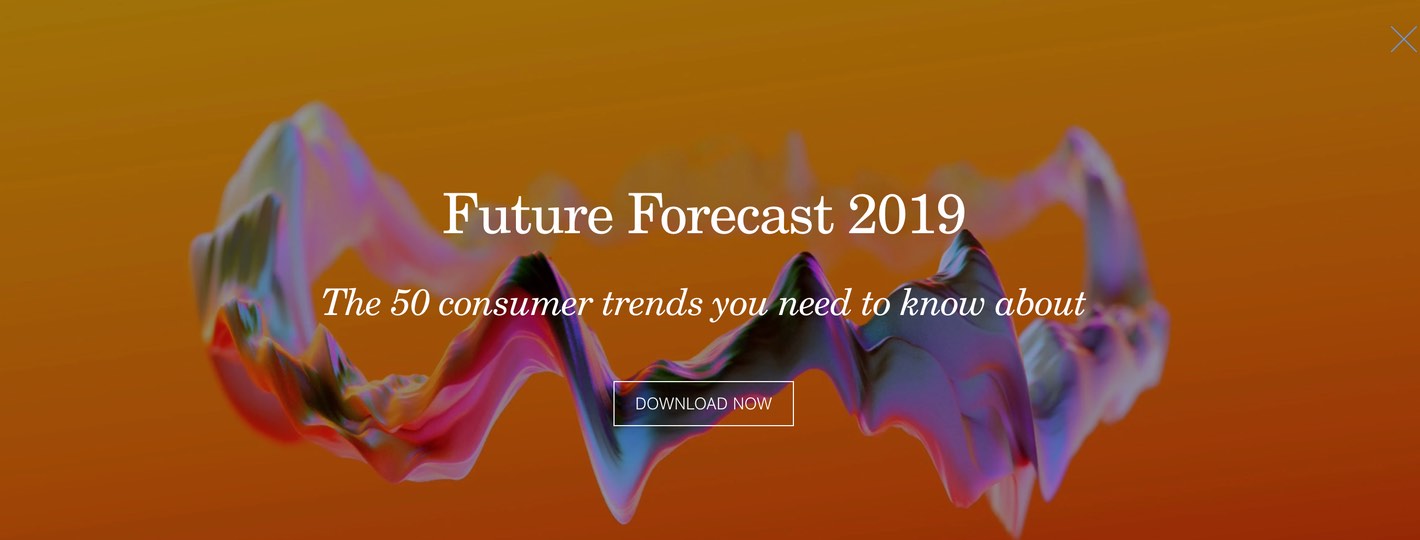 Future Forecast 2019

The 50 consumer trends you need to know about

DOWNLOAD NOW